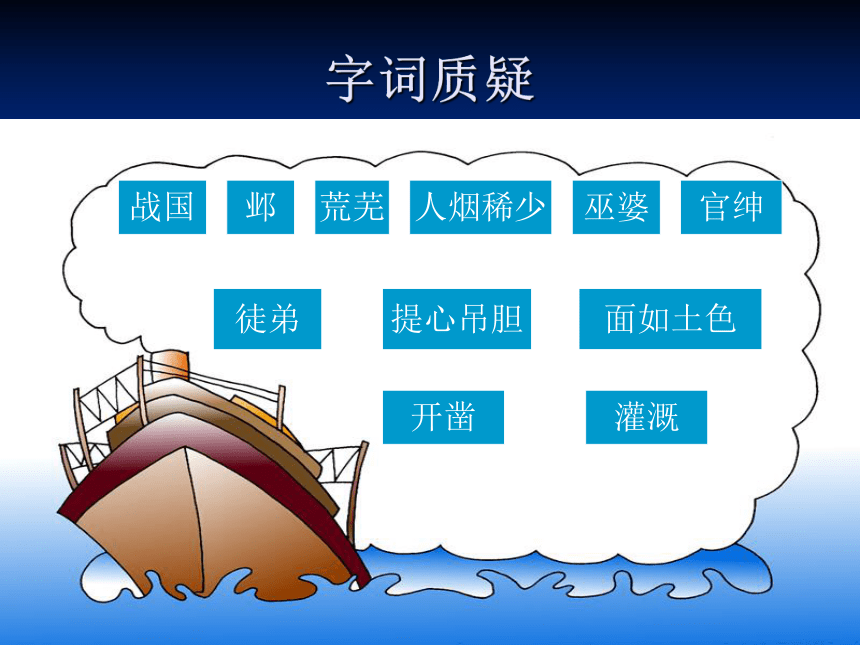 字词质疑

战国 邺 荒芜 人烟稀少 巫婆 官绅

徒弟 提心吊胆 面如土色

开凿 灌溉